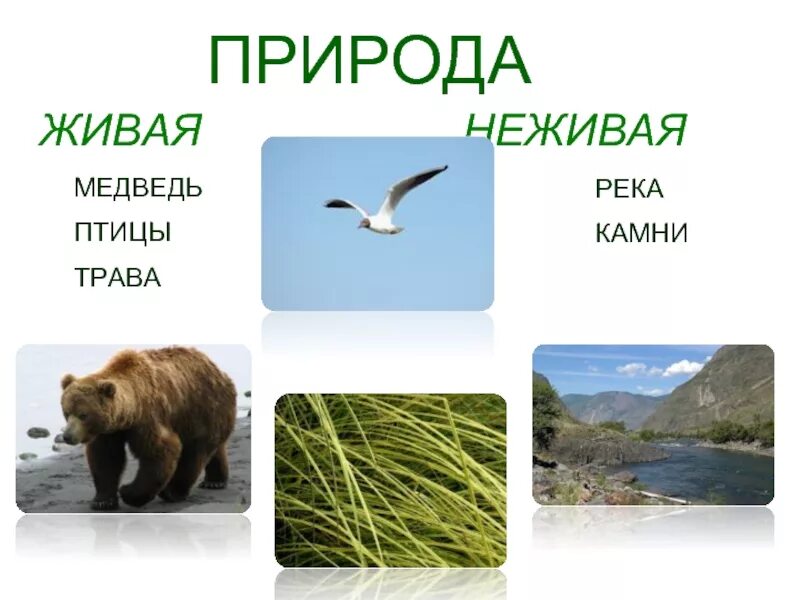 ПРИРОДА

ЖИВАЯ

МЕДВЕДЬ
ПТИЦЫ
ТРАВА

НЕЖИВАЯ

РЕКА
КАМНИ